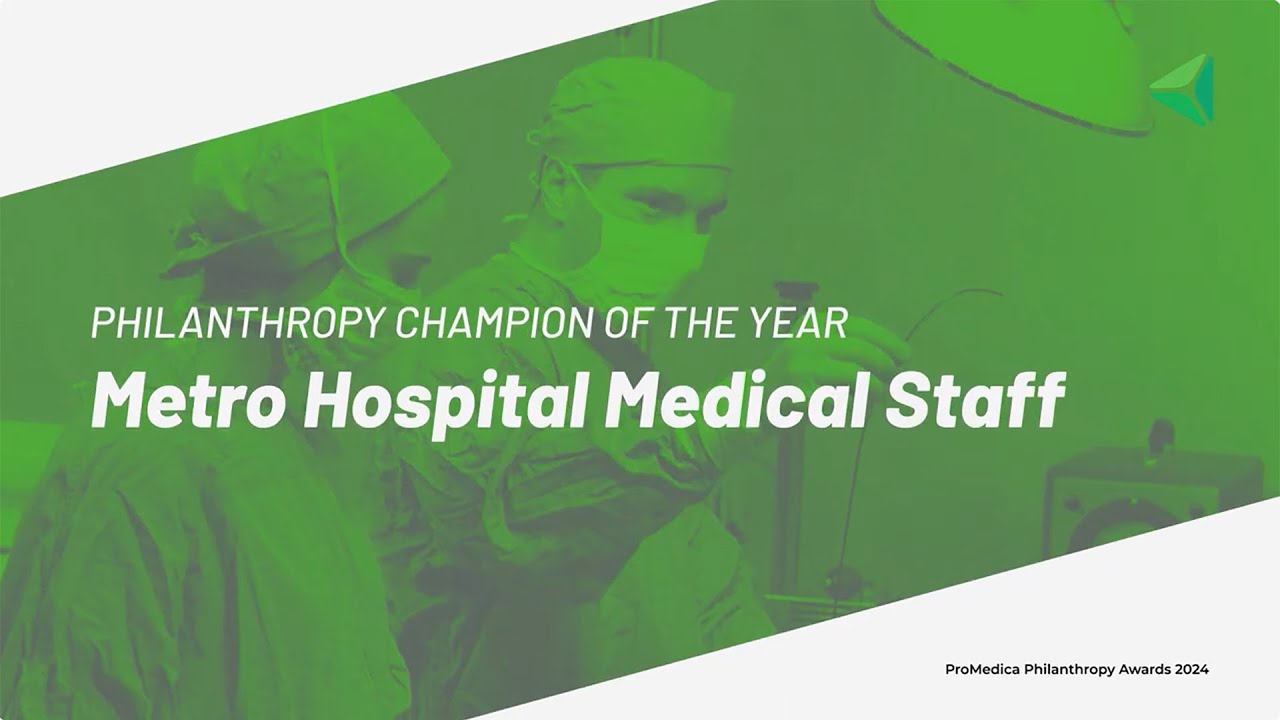 PHILANTHROPY CHAMPION OF THE YEAR

Metro Hospital Medical Staff

ProMedica Philanthropy Awards 2024